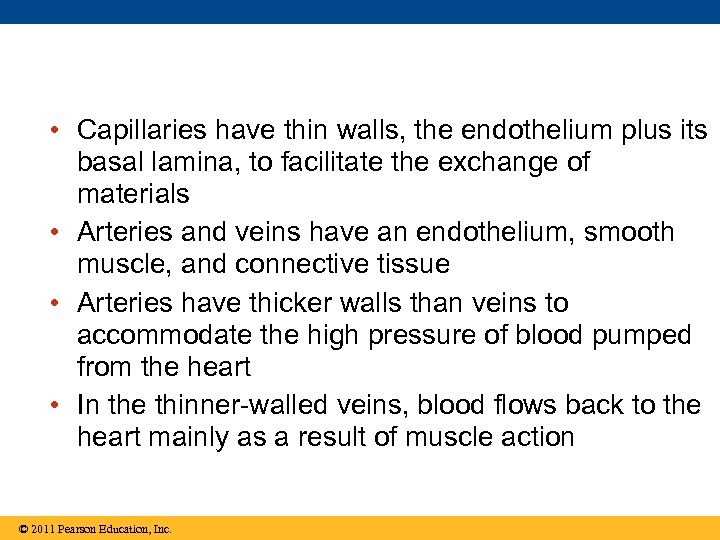 • Capillaries have thin walls, the endothelium plus its basal lamina, to facilitate the exchange of materials

• Arteries and veins have an endothelium, smooth muscle, and connective tissue

• Arteries have thicker walls than veins to accommodate the high pressure of blood pumped from the heart

• In the thinner-walled veins, blood flows back to the heart mainly as a result of muscle action

© 2011 Pearson Education, Inc.